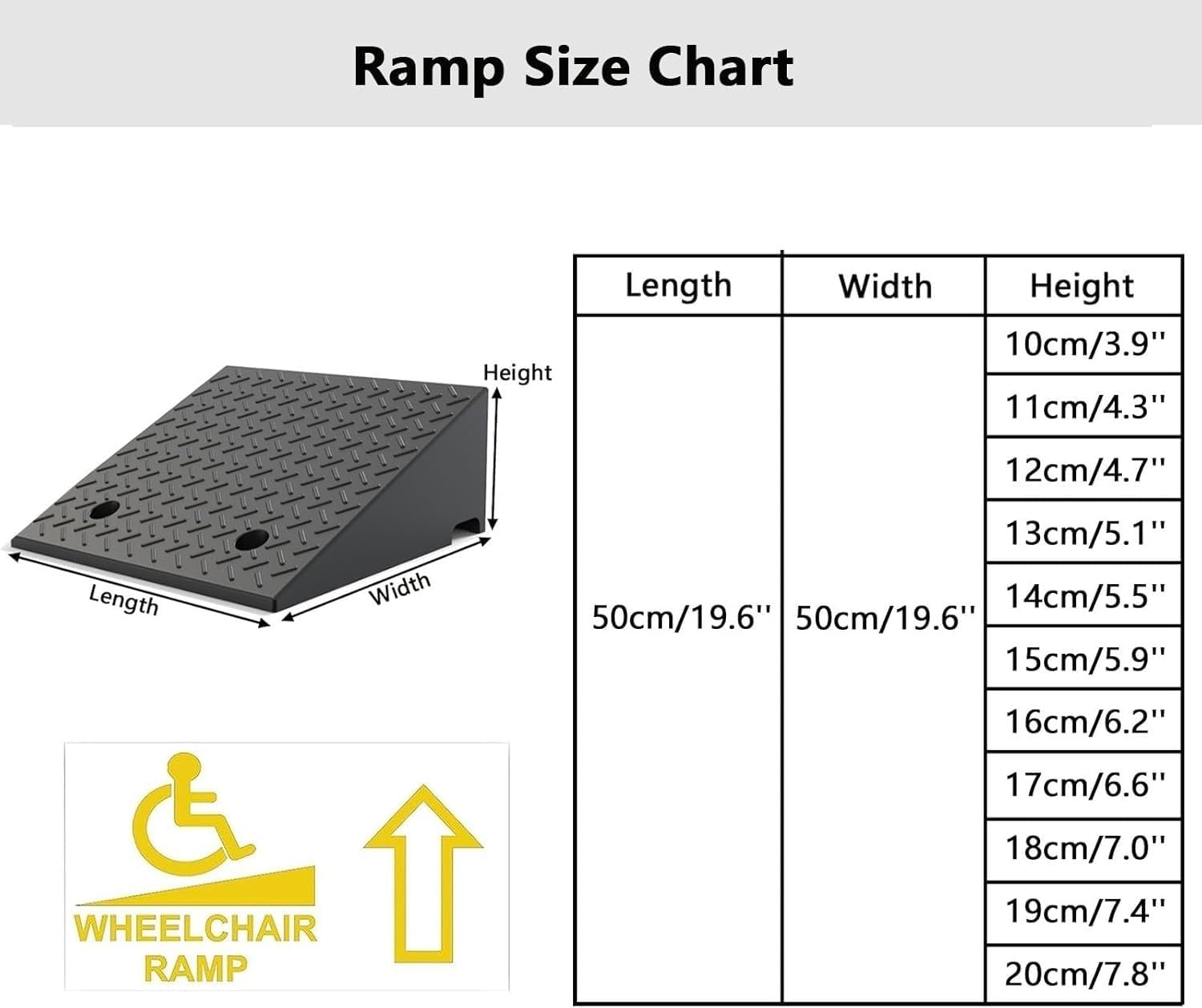 Ramp Size Chart

Height

Length

Width

WHEELCHAIR RAMP

| Length | Width | Height |
|---|---|---|
| 50cm/19.6'' | 50cm/19.6'' | 10cm/3.9'' |
| | | 11cm/4.3'' |
| | | 12cm/4.7'' |
| | | 13cm/5.1'' |
| | | 14cm/5.5'' |
| | | 15cm/5.9'' |
| | | 16cm/6.2'' |
| | | 17cm/6.6'' |
| | | 18cm/7.0'' |
| | | 19cm/7.4'' |
| | | 20cm/7.8'' |